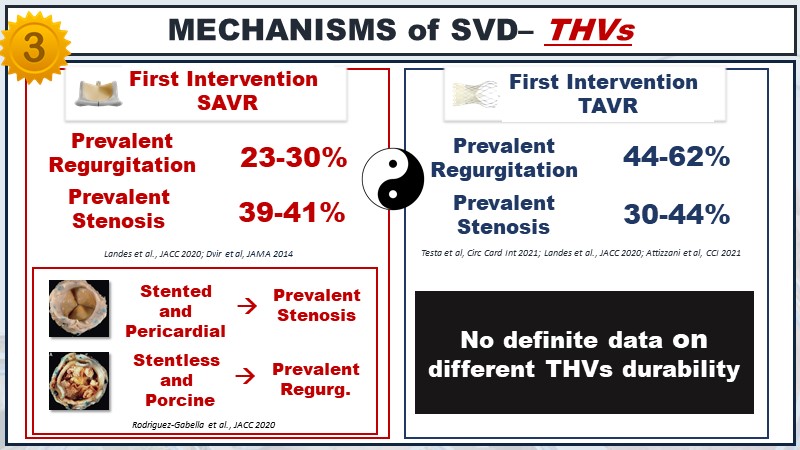 3

MECHANISMS of SVD– THVs

First Intervention SAVR

Prevalent Regurgitation 23-30%

Prevalent Stenosis 39-41%

Landes et al., JACC 2020; Dvir et al, JAMA 2014

Stented and Pericardial → Prevalent Stenosis

Stentless and Porcine → Prevalent Regurg.

Rodriguez-Gabella et al., JACC 2020

First Intervention TAVR

Prevalent Regurgitation 44-62%

Prevalent Stenosis 30-44%

Testa et al, Circ Card Int 2021; Landes et al., JACC 2020; Attizzani et al, CCI 2021

No definite data on different THVs durability